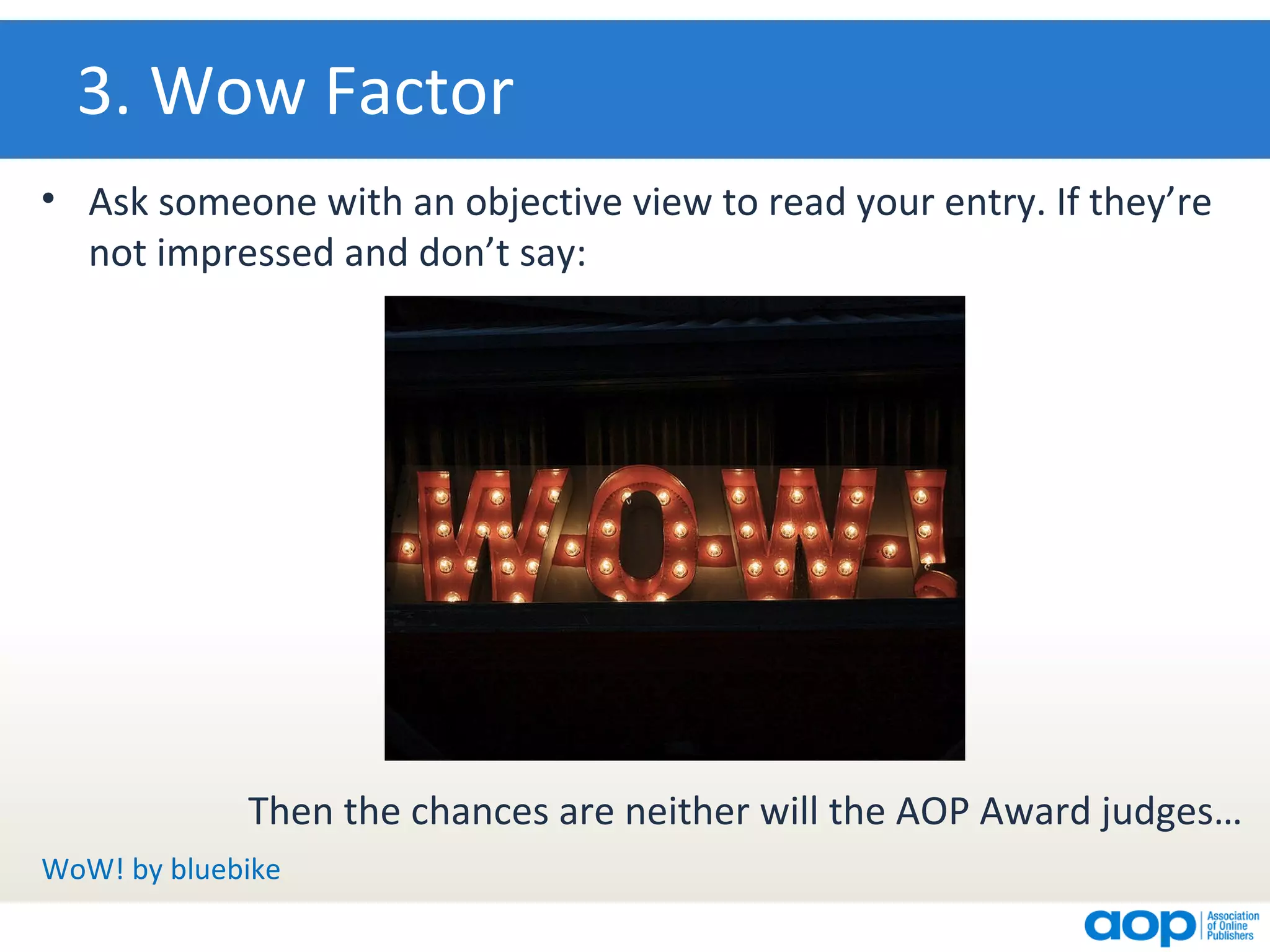 3. Wow Factor

• Ask someone with an objective view to read your entry. If they're not impressed and don't say:

WOW!

Then the chances are neither will the AOP Award judges…

WoW! by bluebike

aop Association of Online Publishers